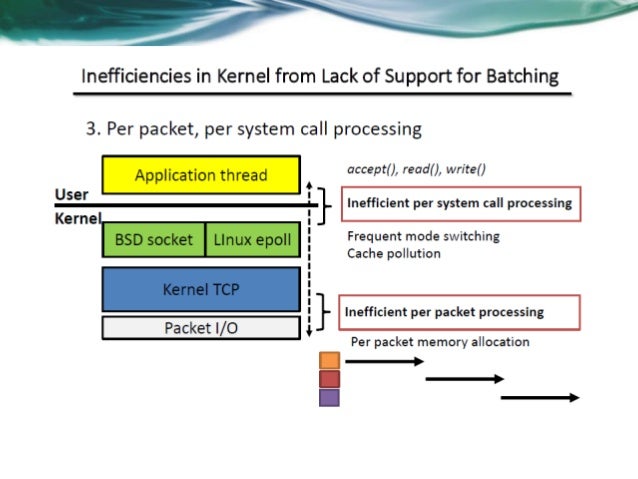 Inefficiencies in Kernel from Lack of Support for Batching

3. Per packet, per system call processing

Application thread

User

Kernel

BSD socket

LInux epoll

Kernel TCP

Packet I/O

accept(), read(), write()

Inefficient per system call processing

Frequent mode switching
Cache pollution

Inefficient per packet processing

Per packet memory allocation